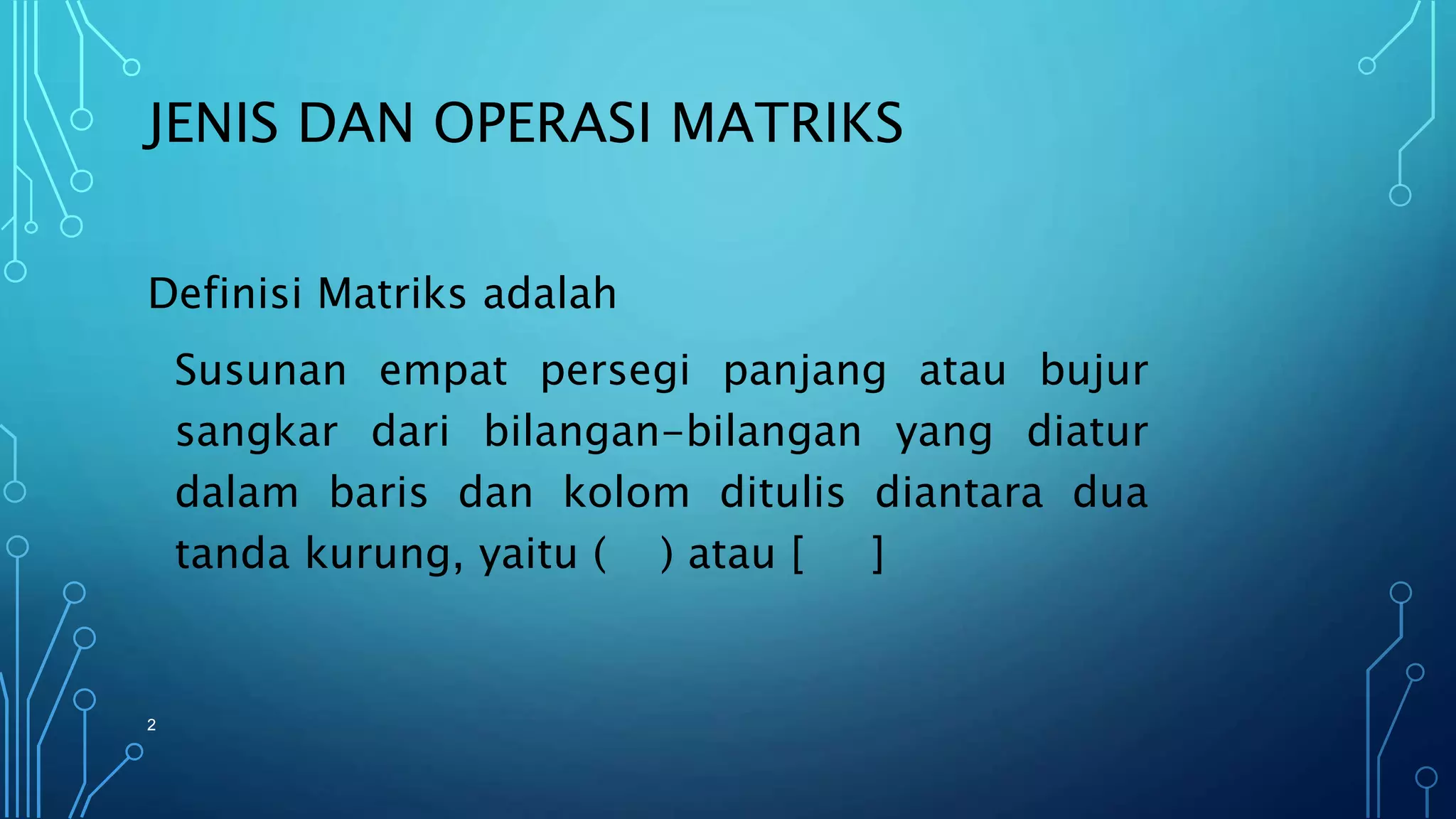 JENIS DAN OPERASI MATRIKS

Definisi Matriks adalah

Susunan empat persegi panjang atau bujur sangkar dari bilangan-bilangan yang diatur dalam baris dan kolom ditulis diantara dua tanda kurung, yaitu (    ) atau [    ]

2